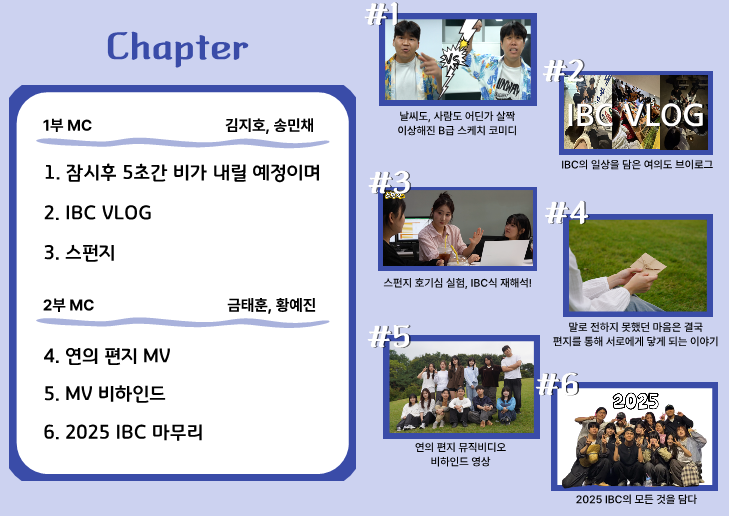 Chapter

1부 MC 김지호, 송민채

1. 잠시후 5초간 비가 내릴 예정이며

2. IBC VLOG

3. 스펀지

2부 MC 금태훈, 황예진

4. 연의 편지 MV

5. MV 비하인드

6. 2025 IBC 마무리

#1

VS

날씨도, 사람도 어딘가 살짝 이상해진 B급 스케치 코미디

#2

IBC VLOG

IBC의 일상을 담은 여의도 브이로그

#3

스펀지 호기심 실험, IBC식 재해석!

#4

말로 전하지 못했던 마음은 결국 편지를 통해 서로에게 닿게 되는 이야기

#5

연의 편지 뮤직비디오 비하인드 영상

#6

2025

2025 IBC의 모든 것을 담다